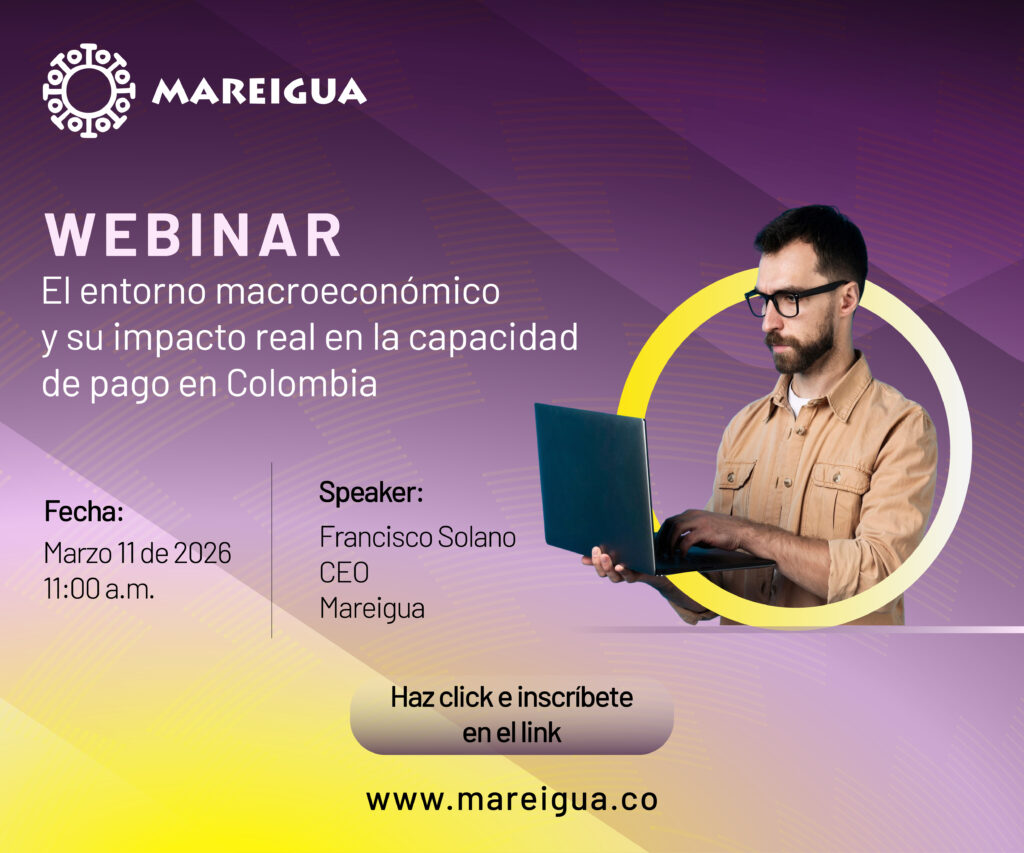 MAREIGUA

WEBINAR
El entorno macroeconómico y su impacto real en la capacidad de pago en Colombia

Fecha:
Marzo 11 de 2026
11:00 a.m.

Speaker:
Francisco Solano
CEO
Mareigua

Haz click e inscríbete en el link

www.mareigua.co